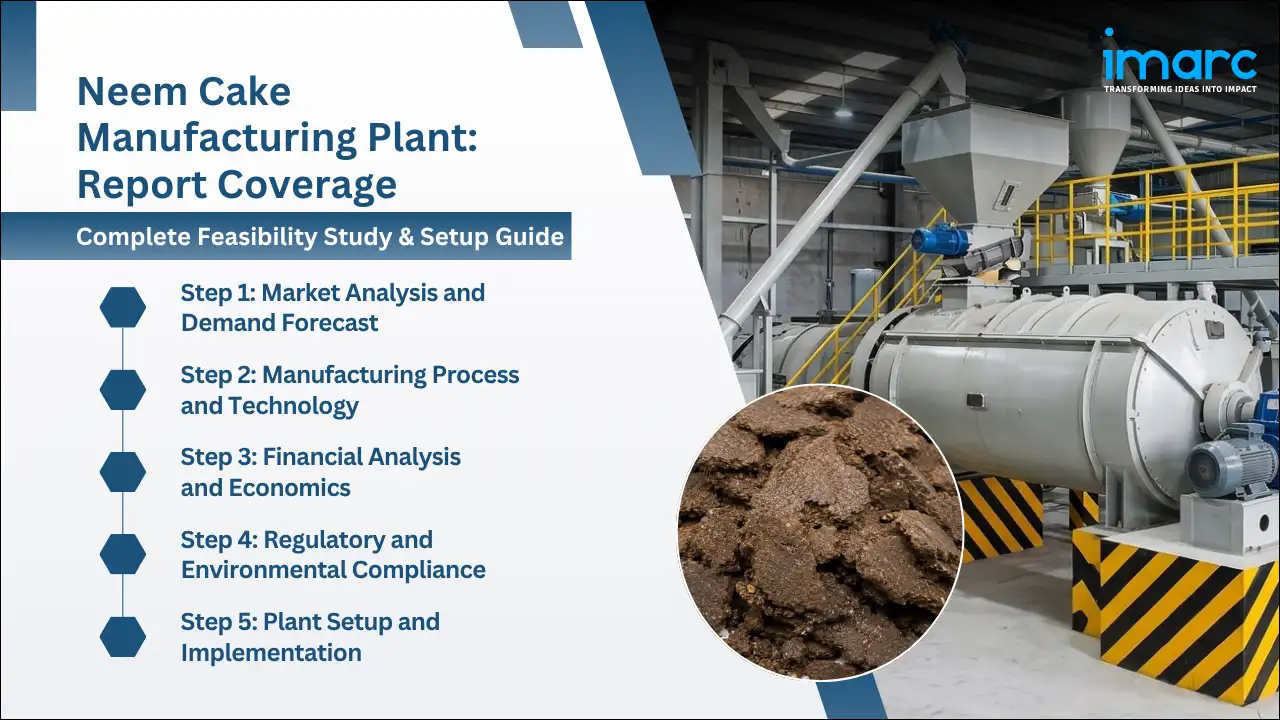 imarc
TRANSFORMING IDEAS INTO IMPACT

Neem Cake Manufacturing Plant: Report Coverage

Complete Feasibility Study & Setup Guide

Step 1: Market Analysis and Demand Forecast

Step 2: Manufacturing Process and Technology

Step 3: Financial Analysis and Economics

Step 4: Regulatory and Environmental Compliance

Step 5: Plant Setup and Implementation